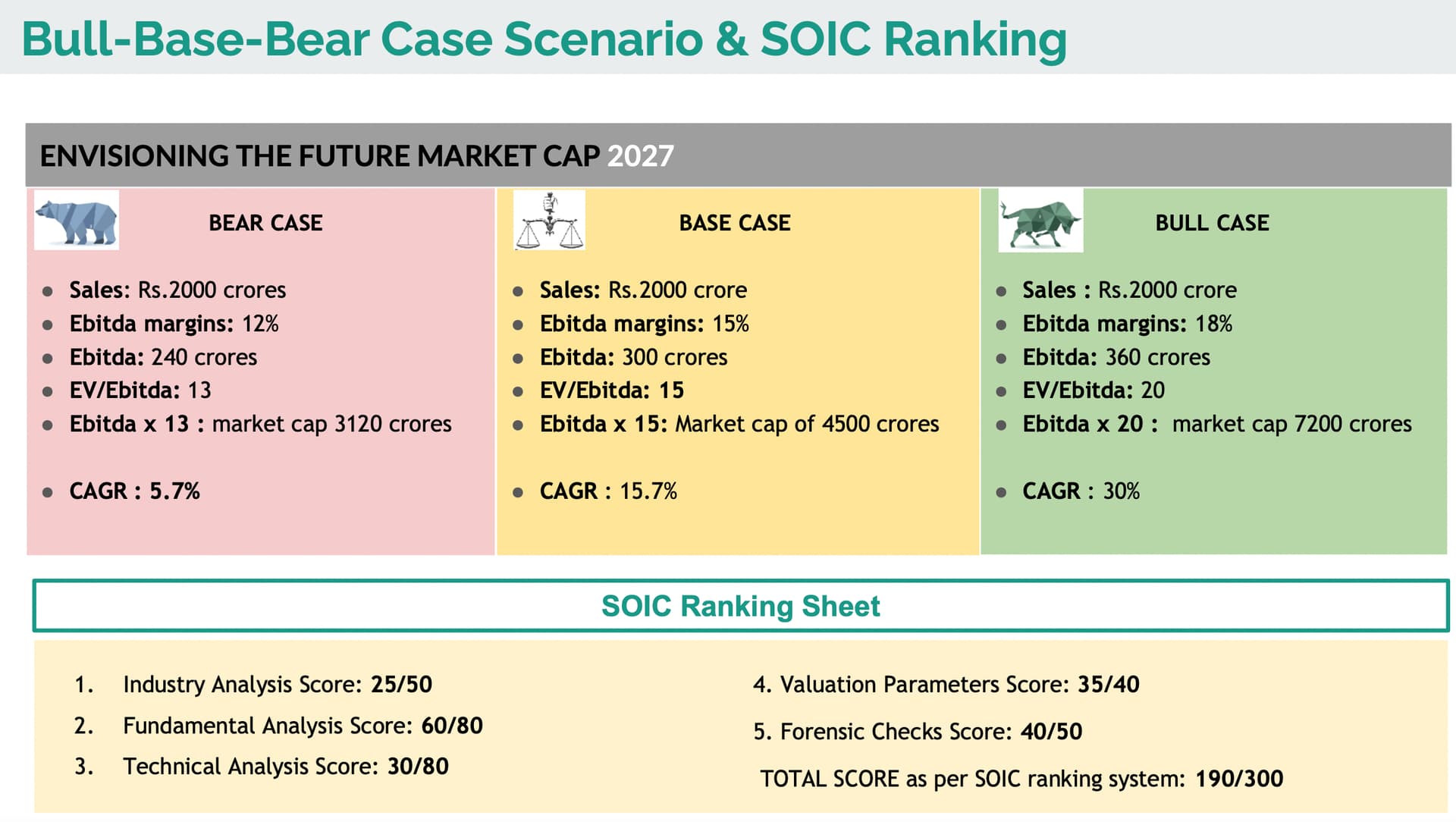 Bull-Base-Bear Case Scenario & SOIC Ranking

ENVISIONING THE FUTURE MARKET CAP 2027

BEAR CASE

- Sales: Rs.2000 crores
- Ebitda margins: 12%
- Ebitda: 240 crores
- EV/Ebitda: 13
- Ebitda x 13 : market cap 3120 crores

- CAGR : 5.7%

BASE CASE

- Sales: Rs.2000 crore
- Ebitda margins: 15%
- Ebitda: 300 crores
- EV/Ebitda: 15
- Ebitda x 15: Market cap of 4500 crores

- CAGR : 15.7%

BULL CASE

- Sales : Rs.2000 crore
- Ebitda margins: 18%
- Ebitda: 360 crores
- EV/Ebitda: 20
- Ebitda x 20 : market cap 7200 crores

- CAGR : 30%

SOIC Ranking Sheet

1. Industry Analysis Score: 25/50
2. Fundamental Analysis Score: 60/80
3. Technical Analysis Score: 30/80

4. Valuation Parameters Score: 35/40
5. Forensic Checks Score: 40/50
TOTAL SCORE as per SOIC ranking system: 190/300